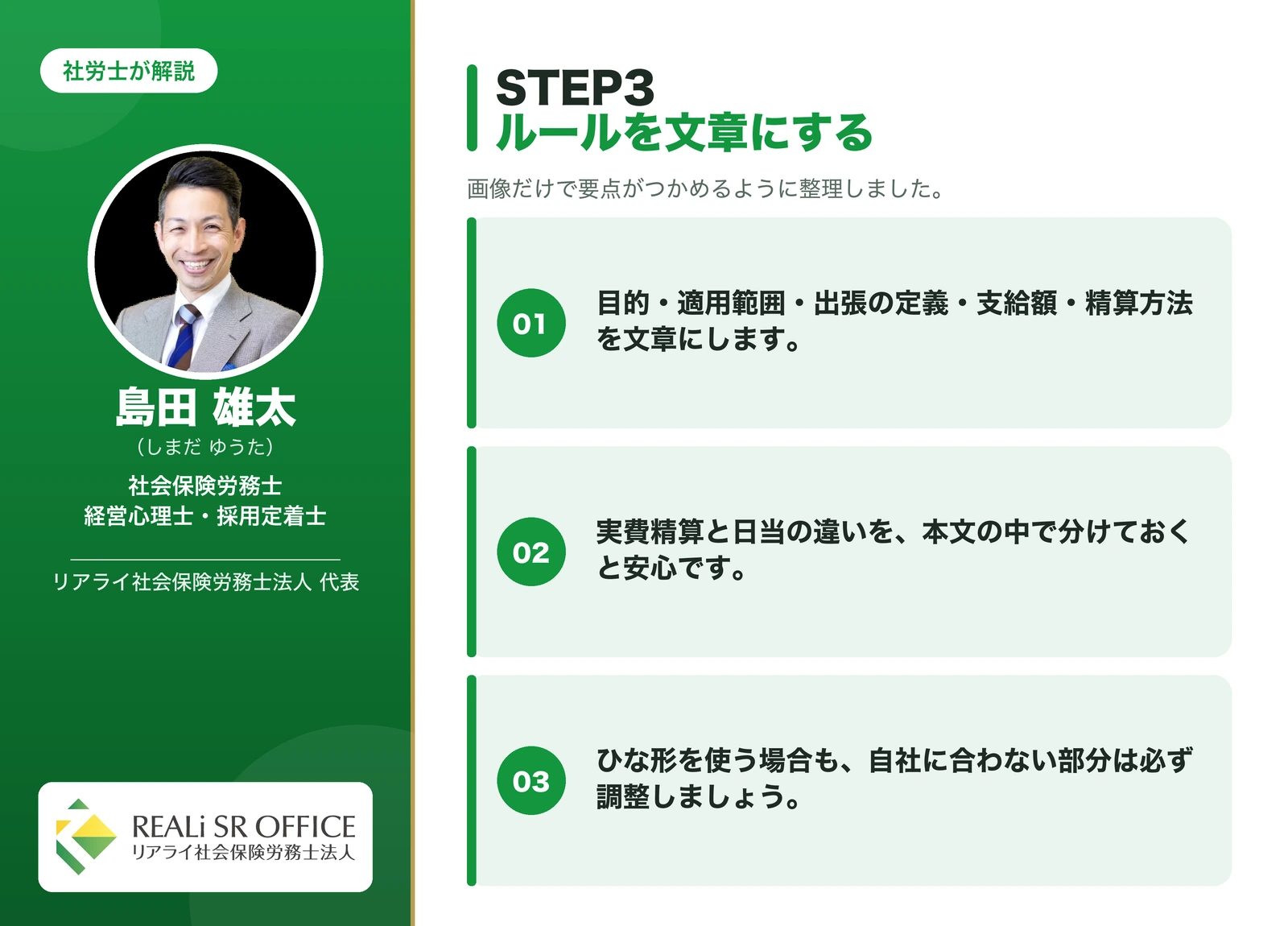 社労士が解説

島田 雄太
（しまだ ゆうた）

社会保険労務士
経営心理士・採用定着士

リアライ社会保険労務士法人 代表

REALi SR OFFICE
リアライ社会保険労務士法人

STEP3
ルールを文章にする

画像だけで要点がつかめるように整理しました。

01 目的・適用範囲・出張の定義・支給額・精算方法を文章にします。

02 実費精算と日当の違いを、本文の中で分けておくと安心です。

03 ひな形を使う場合も、自社に合わない部分は必ず調整しましょう。